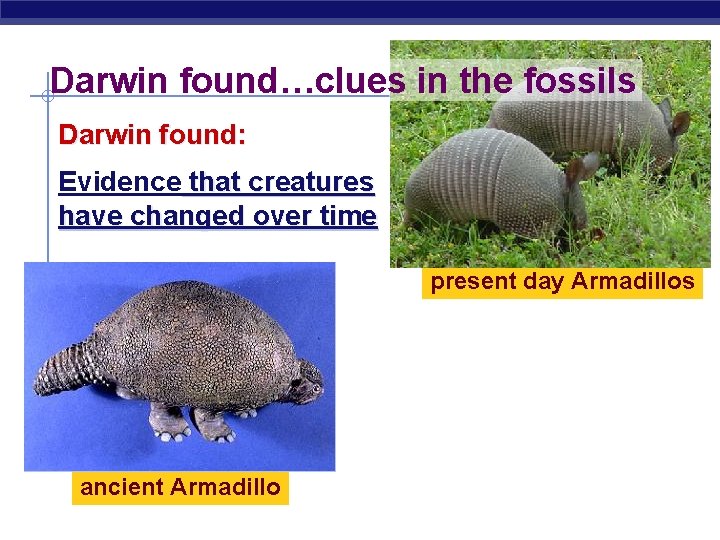 Darwin found…clues in the fossils

Darwin found:

Evidence that creatures have changed over time

present day Armadillos

ancient Armadillo